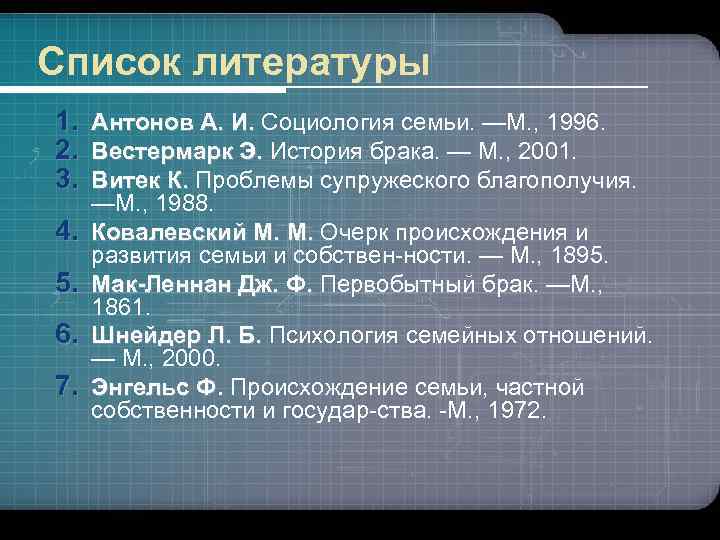 Список литературы

1. Антонов А. И. Социология семьи. —М., 1996.
2. Вестермарк Э. История брака. — М., 2001.
3. Витек К. Проблемы супружеского благополучия. —М., 1988.
4. Ковалевский М. М. Очерк происхождения и развития семьи и собствен-ности. — М., 1895.
5. Мак-Леннан Дж. Ф. Первобытный брак. —М., 1861.
6. Шнейдер Л. Б. Психология семейных отношений. — М., 2000.
7. Энгельс Ф. Происхождение семьи, частной собственности и государ-ства. -М., 1972.